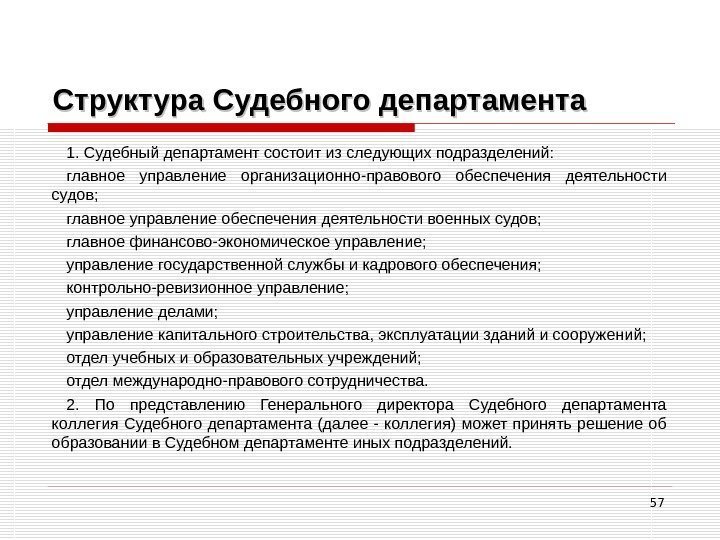 Структура Судебного департамента

1. Судебный департамент состоит из следующих подразделений:

главное управление организационно-правового обеспечения деятельности судов;

главное управление обеспечения деятельности военных судов;

главное финансово-экономическое управление;

управление государственной службы и кадрового обеспечения;

контрольно-ревизионное управление;

управление делами;

управление капитального строительства, эксплуатации зданий и сооружений;

отдел учебных и образовательных учреждений;

отдел международно-правового сотрудничества.

2. По представлению Генерального директора Судебного департамента коллегия Судебного департамента (далее - коллегия) может принять решение об образовании в Судебном департаменте иных подразделений.

57